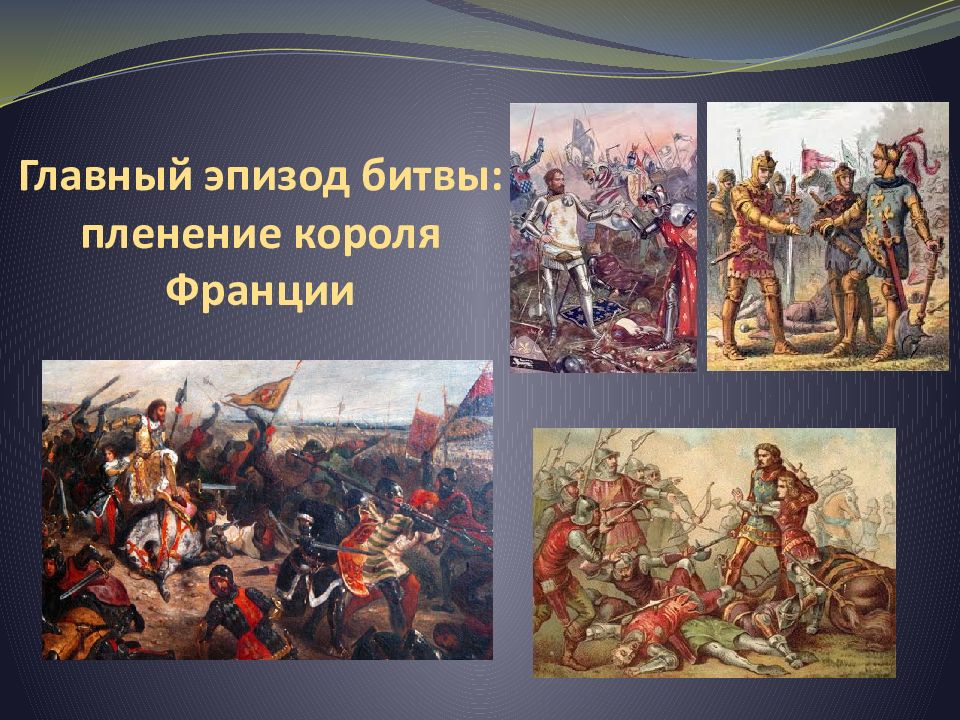 Главный эпизод битвы: пленение короля Франции